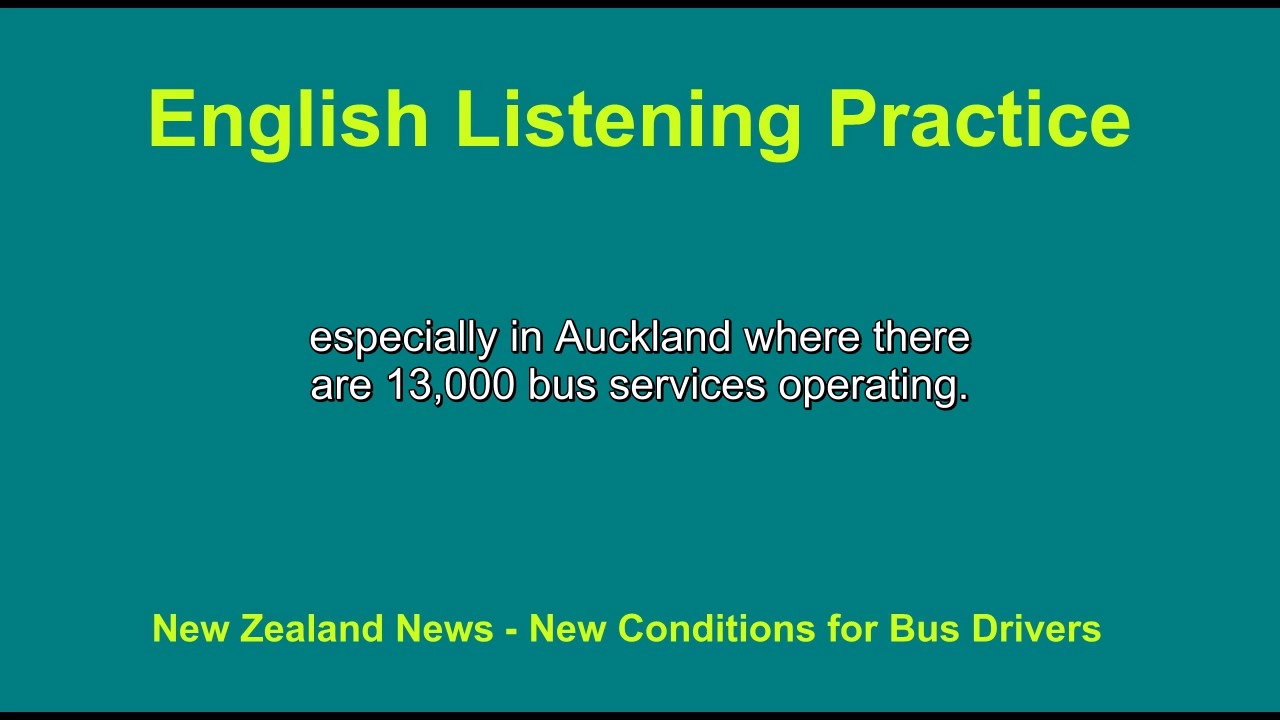 English Listening Practice

especially in Auckland where there are 13,000 bus services operating.

New Zealand News - New Conditions for Bus Drivers